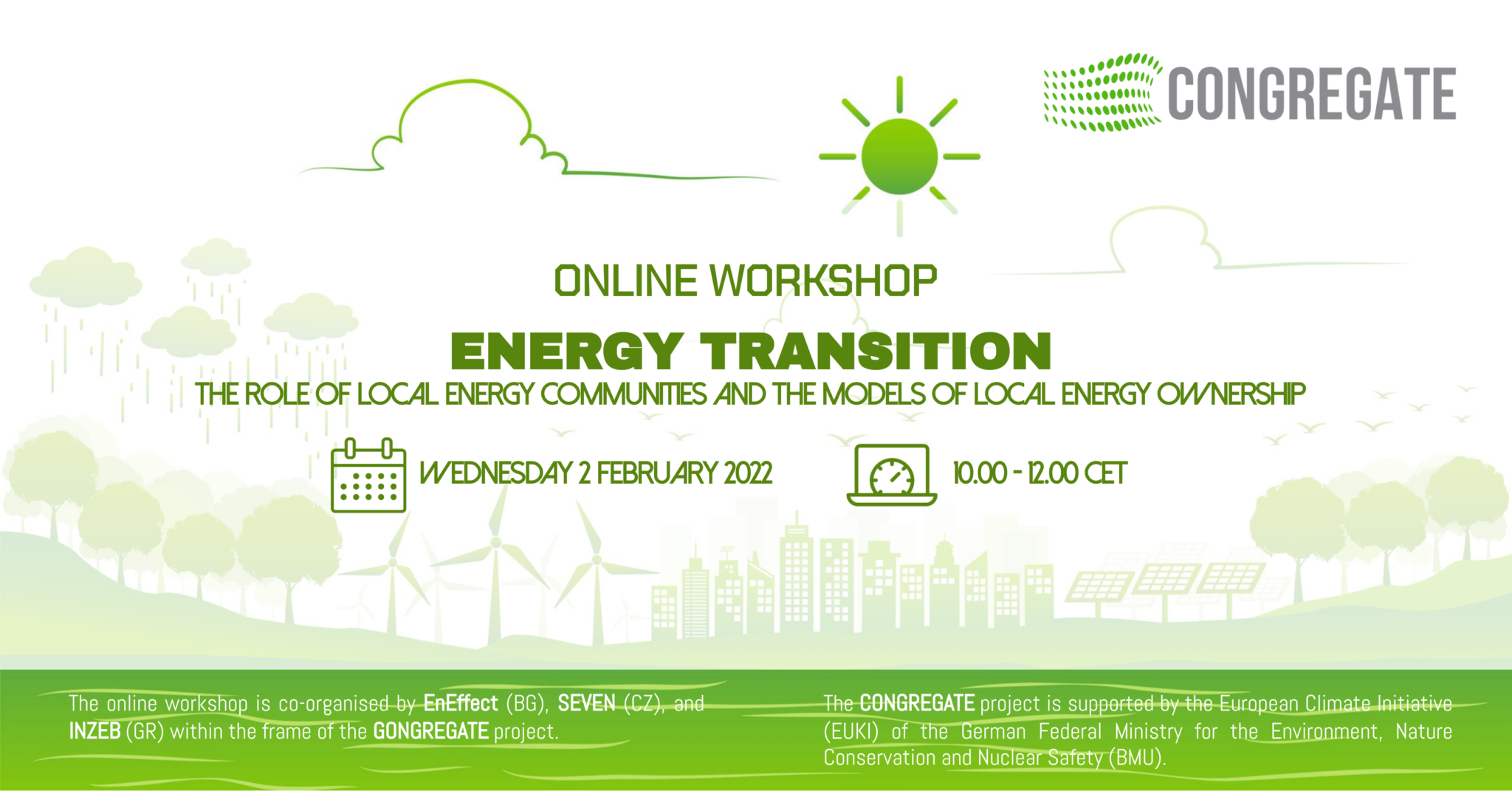 CONGREGATE

ONLINE WORKSHOP

ENERGY TRANSITION

THE ROLE OF LOCAL ENERGY COMMUNITIES AND THE MODELS OF LOCAL ENERGY OWNERSHIP

WEDNESDAY 2 FEBRUARY 2022

10.00 - 12.00 CET

The online workshop is co-organised by EnEffect (BG), SEVEN (CZ), and INZEB (GR) within the frame of the GONGREGATE project.

The CONGREGATE project is supported by the European Climate Initiative (EUKI) of the German Federal Ministry for the Environment, Nature Conservation and Nuclear Safety (BMU).